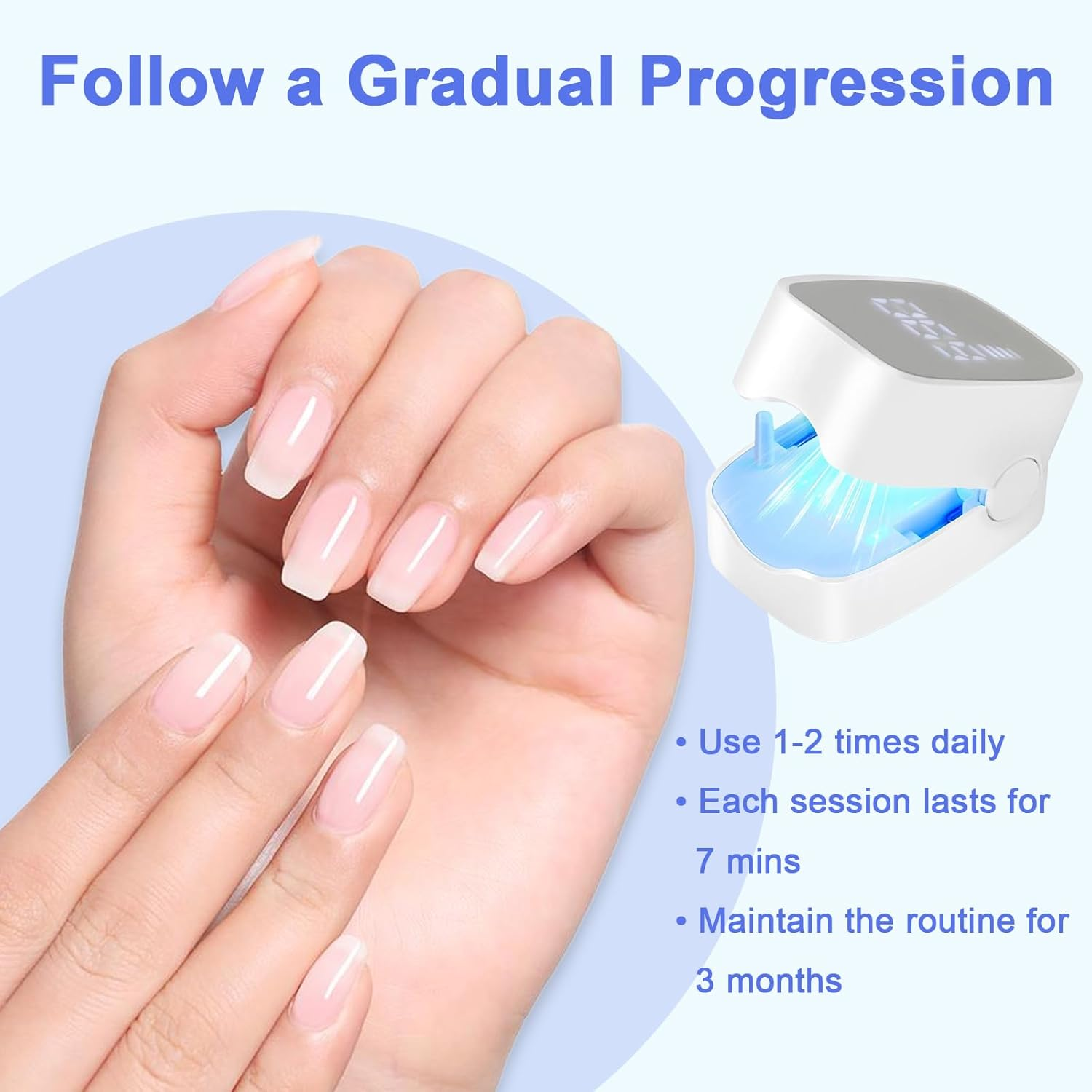 Follow a Gradual Progression

• Use 1-2 times daily
• Each session lasts for 7 mins
• Maintain the routine for 3 months